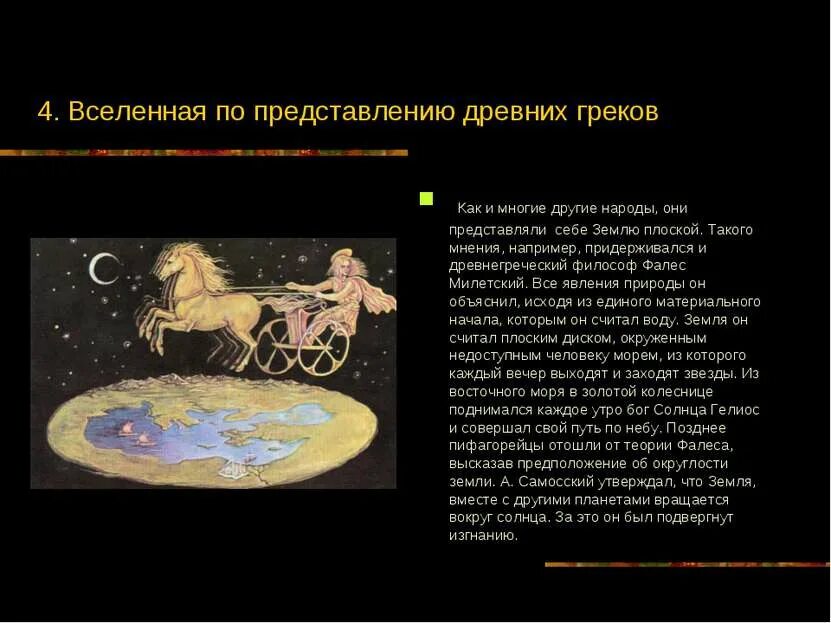 4. Вселенная по представлению древних греков

Как и многие другие народы, они представляли себе Землю плоской. Такого мнения, например, придерживался и древнегреческий философ Фалес Милетский. Все явления природы он объяснил, исходя из единого материального начала, которым он считал воду. Земля он считал плоским диском, окруженным недоступным человеку морем, из которого каждый вечер выходят и заходят звезды. Из восточного моря в золотой колеснице поднимался каждое утро бог Солнца Гелиос и совершал свой путь по небу. Позднее пифагорейцы отошли от теории Фалеса, высказав предположение об округлости земли. А. Самосский утверждал, что Земля, вместе с другими планетами вращается вокруг солнца. За это он был подвергнут изгнанию.